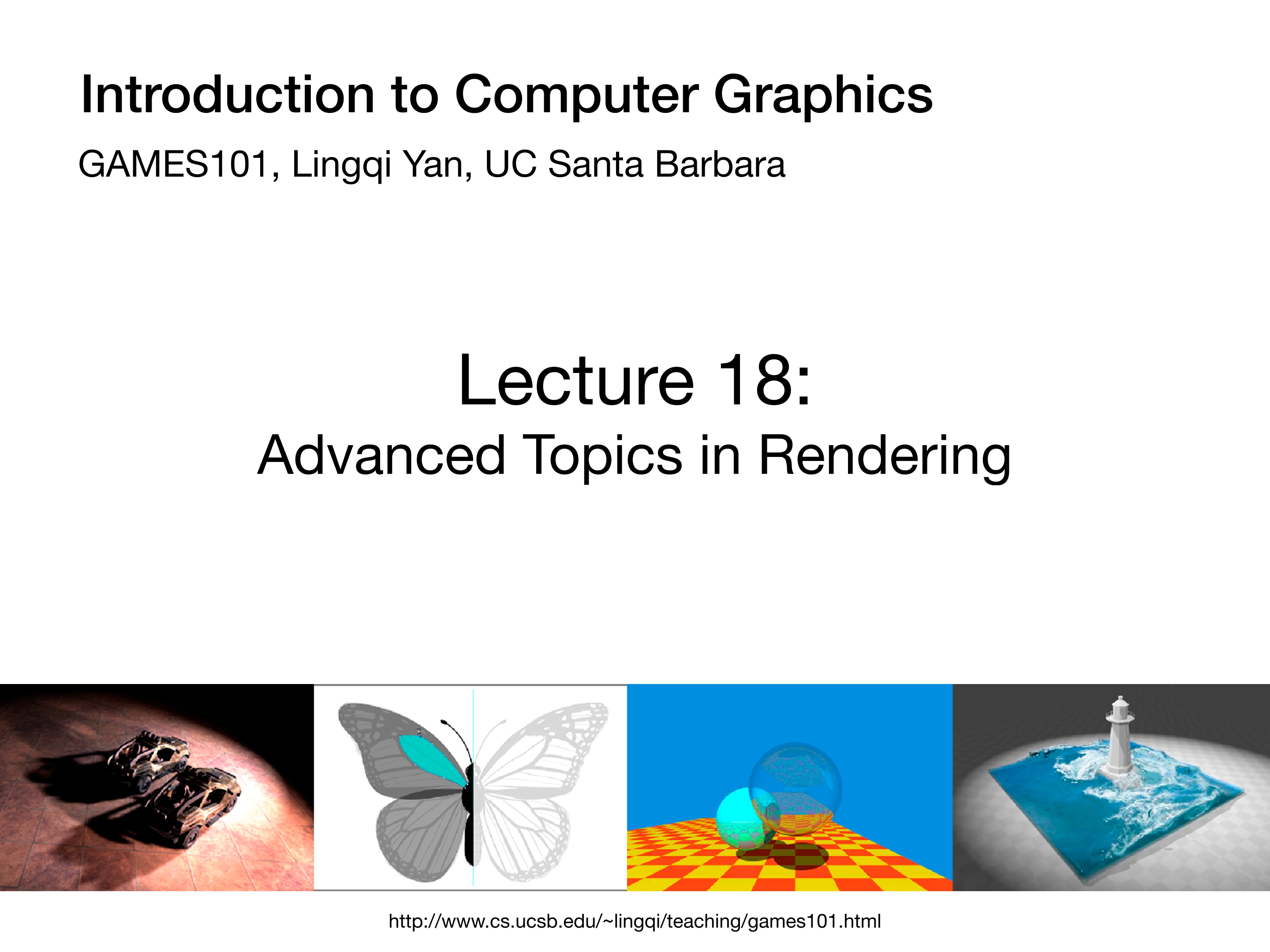 Introduction to Computer Graphics

GAMES101, Lingqi Yan, UC Santa Barbara

Lecture 18:
Advanced Topics in Rendering

http://www.cs.ucsb.edu/~lingqi/teaching/games101.html